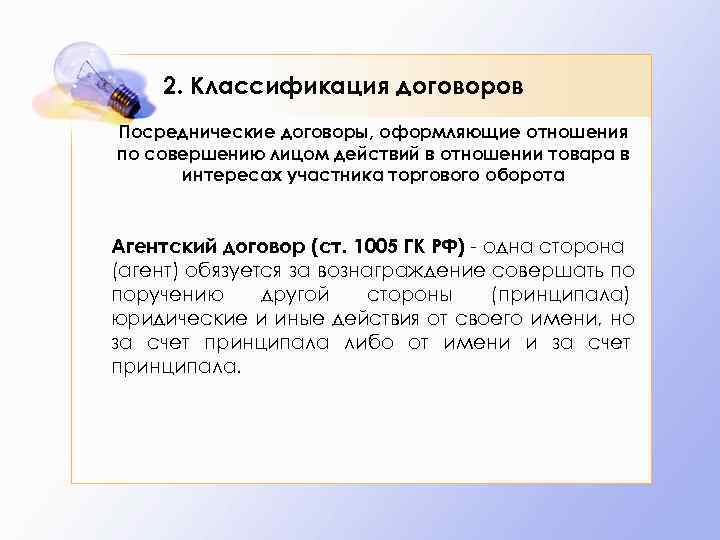 2. Классификация договоров

Посреднические договоры, оформляющие отношения по совершению лицом действий в отношении товара в интересах участника торгового оборота

Агентский договор (ст. 1005 ГК РФ) - одна сторона (агент) обязуется за вознаграждение совершать по поручению другой стороны (принципала) юридические и иные действия от своего имени, но за счет принципала либо от имени и за счет принципала.